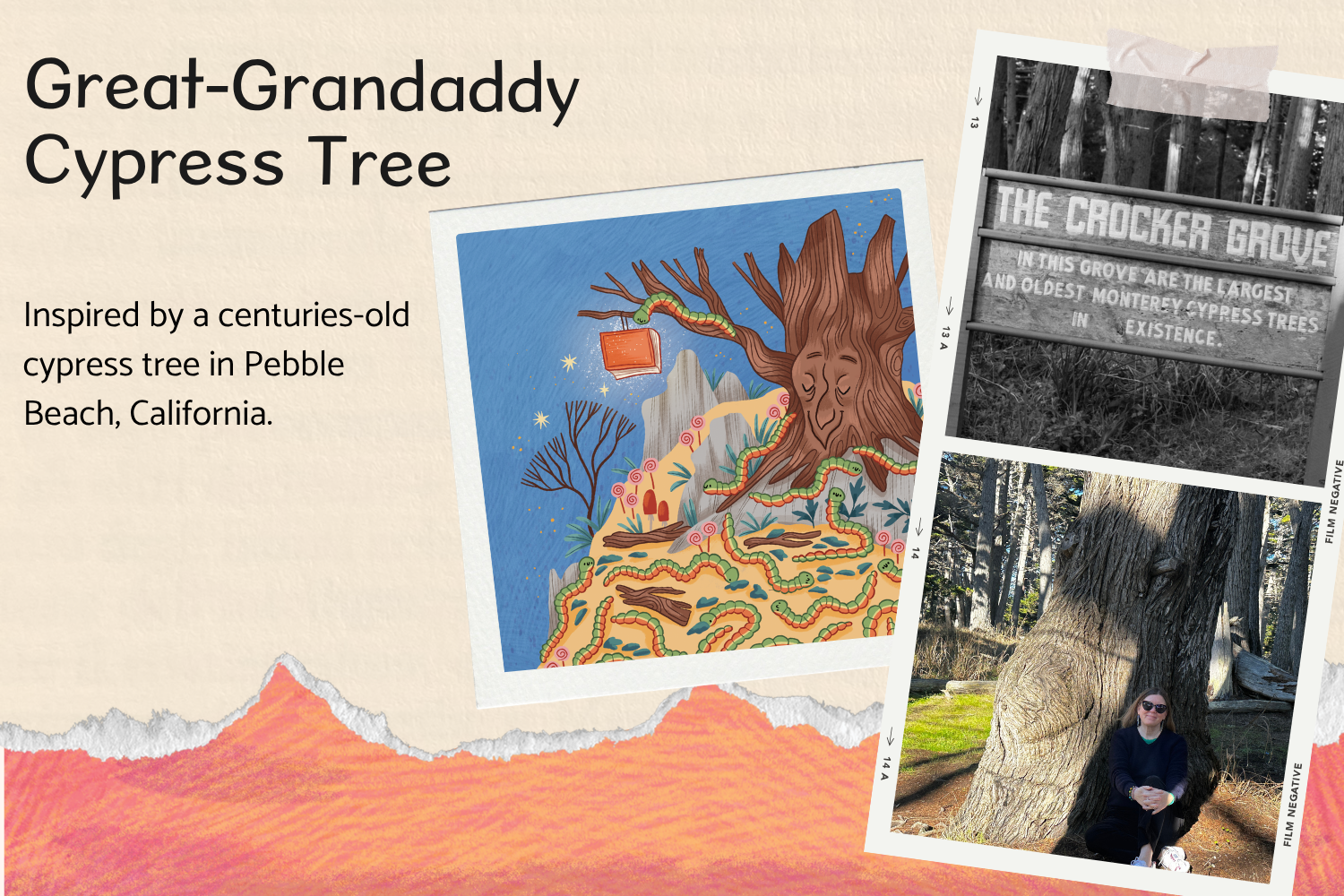 Great-Grandaddy Cypress Tree

Inspired by a centuries-old cypress tree in Pebble Beach, California.

13

13 A

THE CROCKER GROVE

IN THIS GROVE ARE THE LARGEST AND OLDEST MONTEREY CYPRESS TREES IN EXISTENCE.

FILM NEGATIVE

14

14 A

FILM NEGATIVE